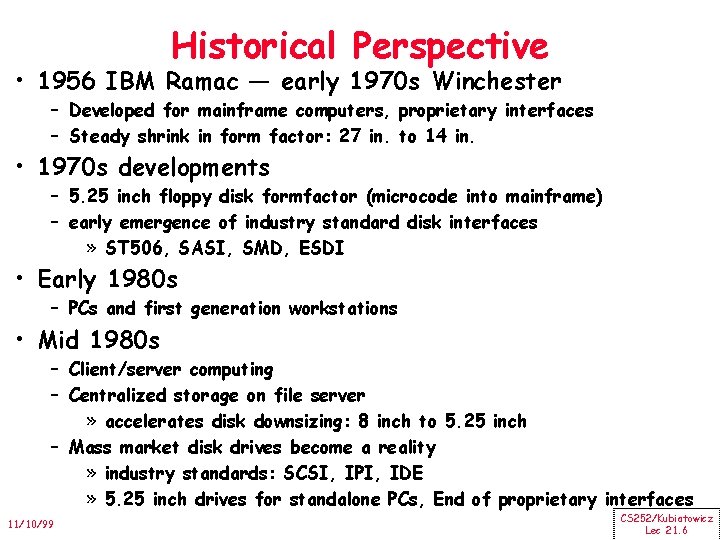 Historical Perspective

• 1956 IBM Ramac — early 1970s Winchester
– Developed for mainframe computers, proprietary interfaces
– Steady shrink in form factor: 27 in. to 14 in.

• 1970s developments
– 5.25 inch floppy disk formfactor (microcode into mainframe)
– early emergence of industry standard disk interfaces
» ST506, SASI, SMD, ESDI

• Early 1980s
– PCs and first generation workstations

• Mid 1980s
– Client/server computing
– Centralized storage on file server
» accelerates disk downsizing: 8 inch to 5.25 inch
– Mass market disk drives become a reality
» industry standards: SCSI, IPI, IDE
» 5.25 inch drives for standalone PCs, End of proprietary interfaces

11/10/99

CS252/Kubiatowicz
Lec 21.6